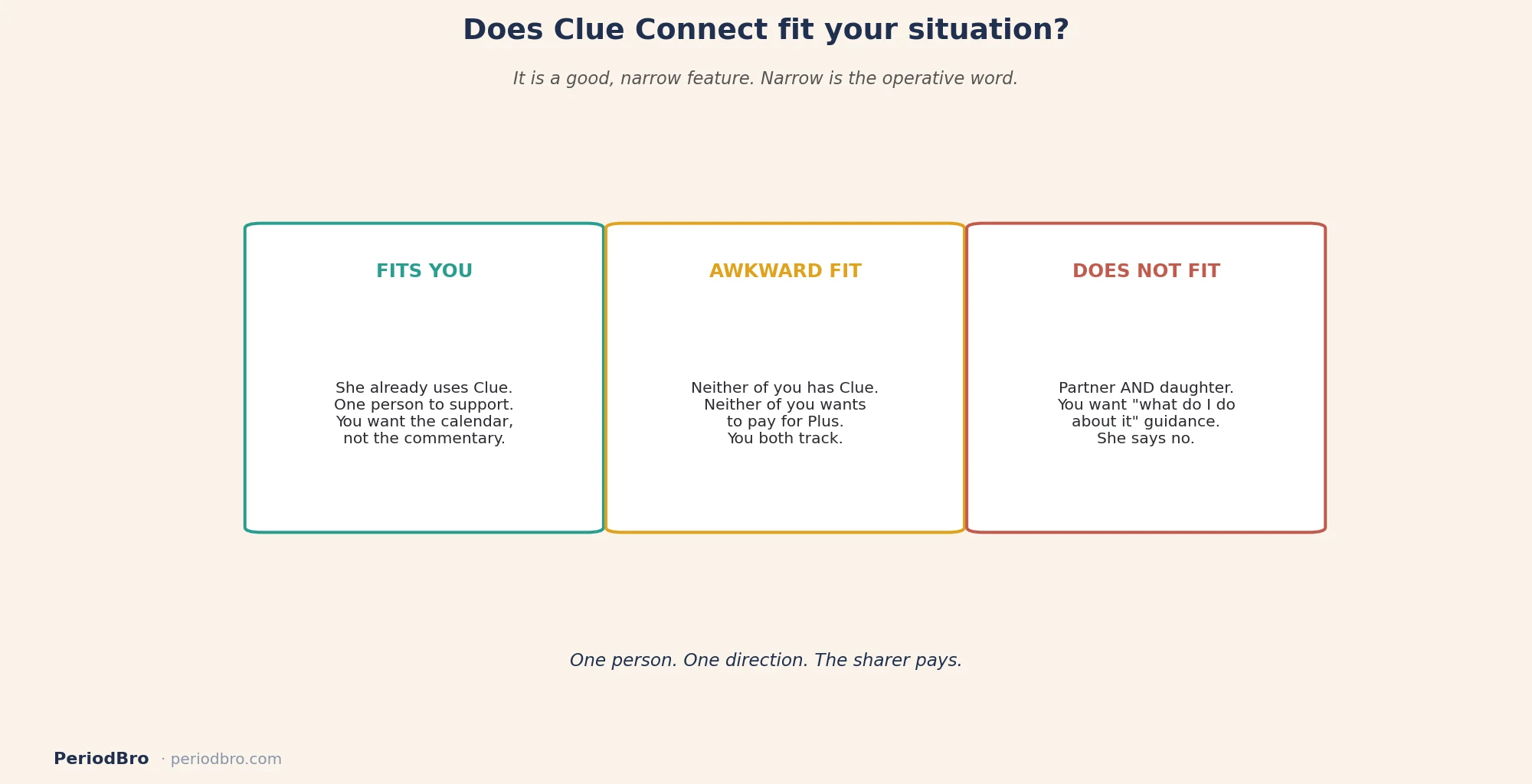 Does Clue Connect fit your situation?

It is a good, narrow feature. Narrow is the operative word.

FITS YOU

She already uses Clue. One person to support. You want the calendar, not the commentary.

AWKWARD FIT

Neither of you has Clue. Neither of you wants to pay for Plus. You both track.

DOES NOT FIT

Partner AND daughter. You want "what do I do about it" guidance. She says no.

One person. One direction. The sharer pays.

PeriodBro · periodbro.com